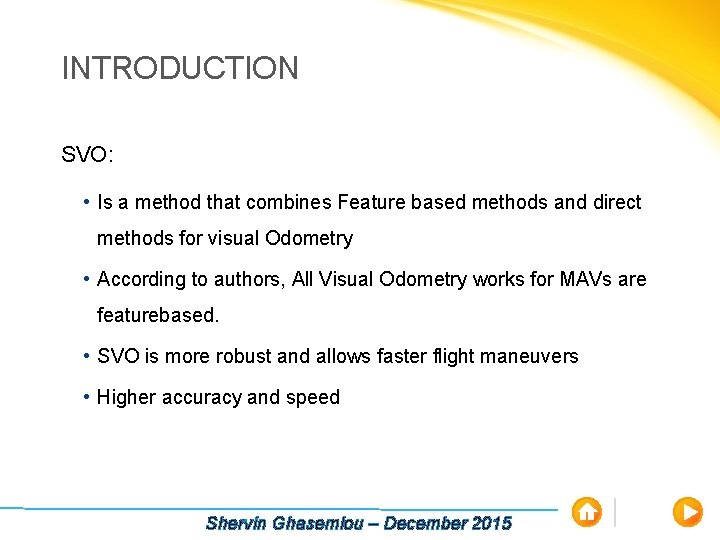 INTRODUCTION

SVO:

• Is a method that combines Feature based methods and direct methods for visual Odometry

• According to authors, All Visual Odometry works for MAVs are featurebased.

• SVO is more robust and allows faster flight maneuvers

• Higher accuracy and speed

Shervin Ghasemlou – December 2015